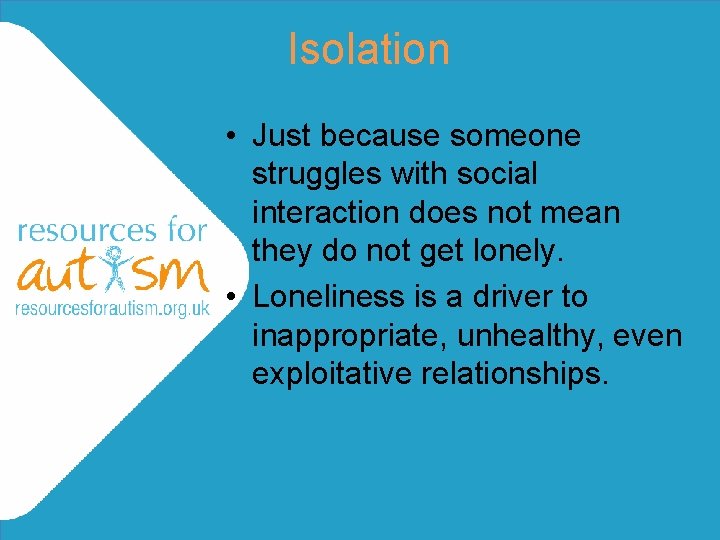 Isolation

resources for
autism
resourcesforautism.org.uk

• Just because someone struggles with social interaction does not mean they do not get lonely.
• Loneliness is a driver to inappropriate, unhealthy, even exploitative relationships.